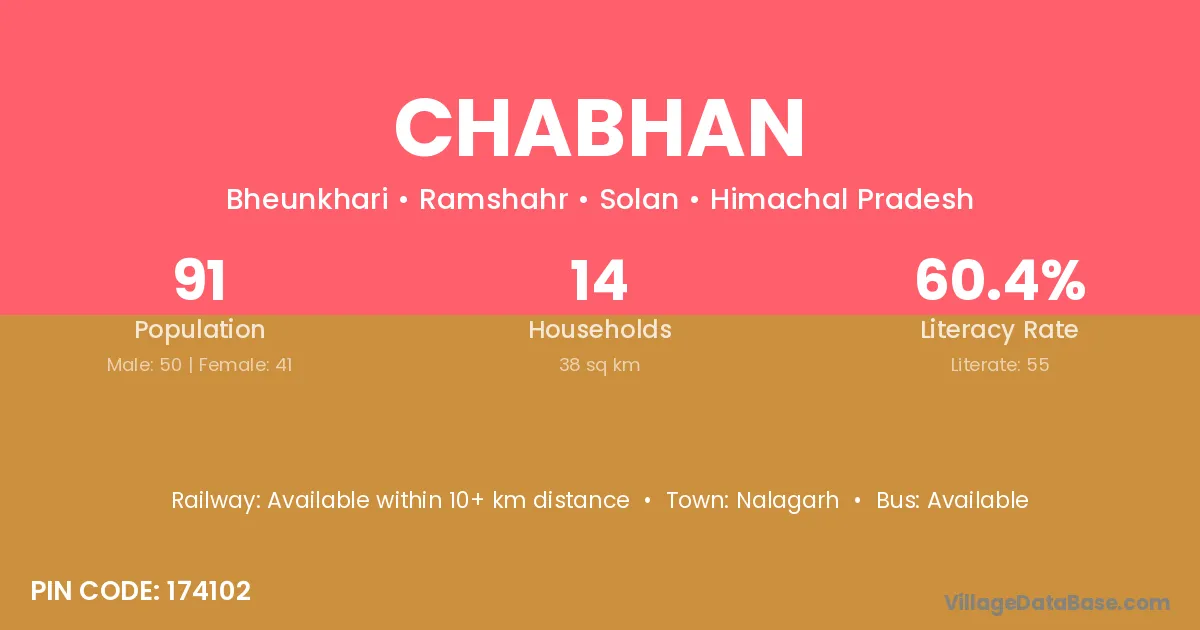 CHABHAN

Bheunkhari • Ramshahr • Solan • Himachal Pradesh

91
Population
Male: 50 | Female: 41

14
Households
38 sq km

60.4%
Literacy Rate
Literate: 55

Railway: Available within 10+ km distance • Town: Nalagarh • Bus: Available

PIN CODE: 174102

VillageDataBase.com